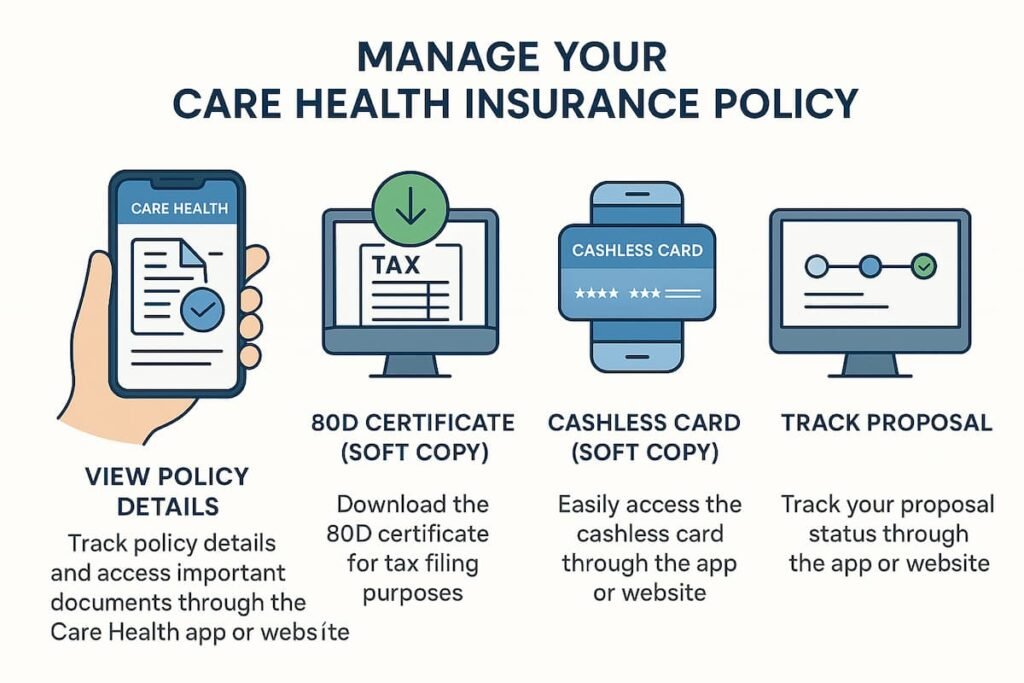 MANAGE YOUR
CARE HEALTH INSURANCE POLICY

CARE HEALTH

TAX

CASHLESS CARD

★★★★ ★★★

VIEW POLICY DETAILS

Track policy details and access important documents through the Care Health app or website

80D CERTIFICATE (SOFT COPY)

Download the 80D certificate for tax filing purposes

CASHLESS CARD (SOFT COPY)

Easily access the cashless card through the app or website

TRACK PROPOSAL

Track your proposal status through the app or website